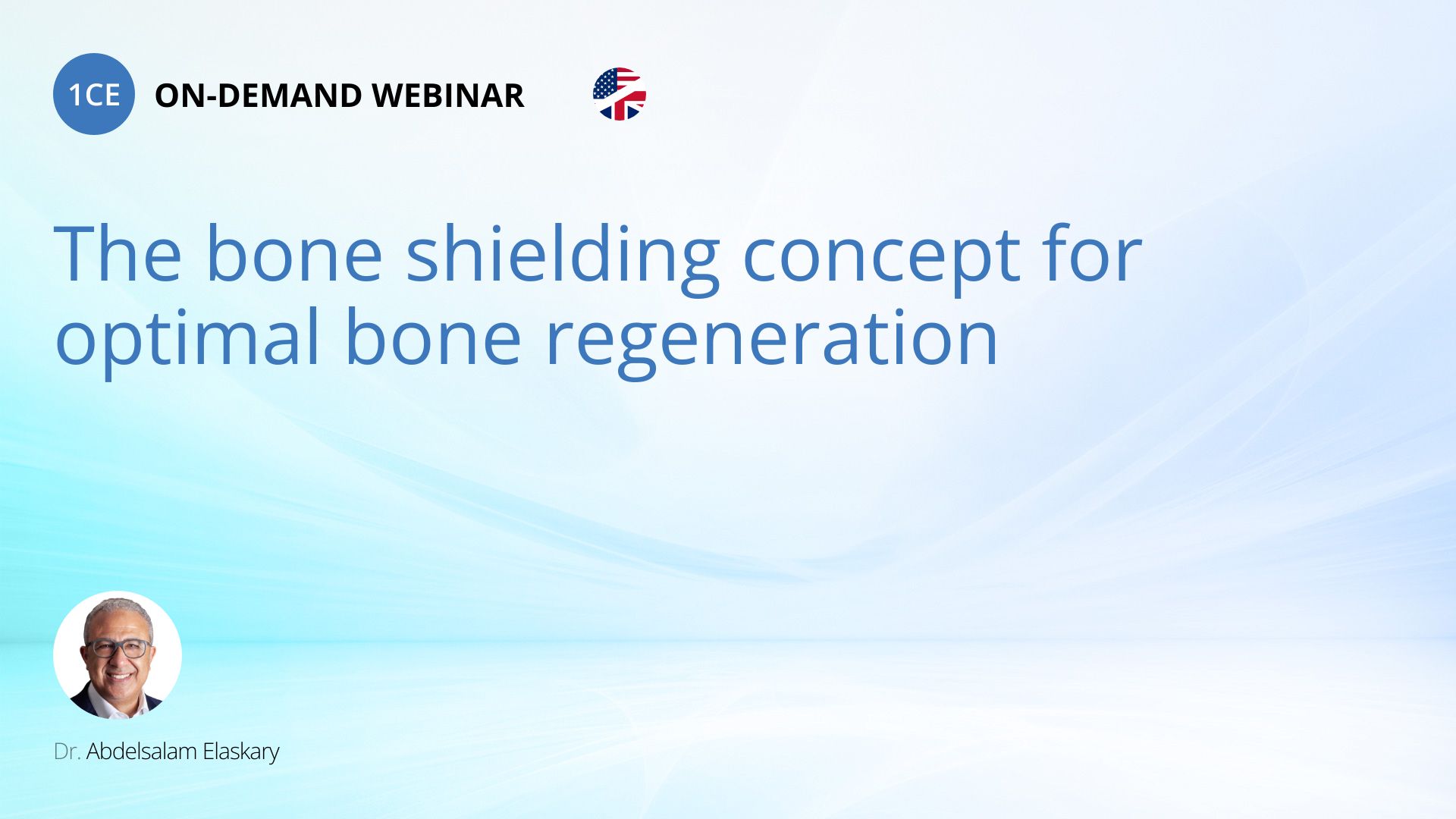 1CE ON-DEMAND WEBINAR

The bone shielding concept for optimal bone regeneration

Dr. Abdelsalam Elaskary